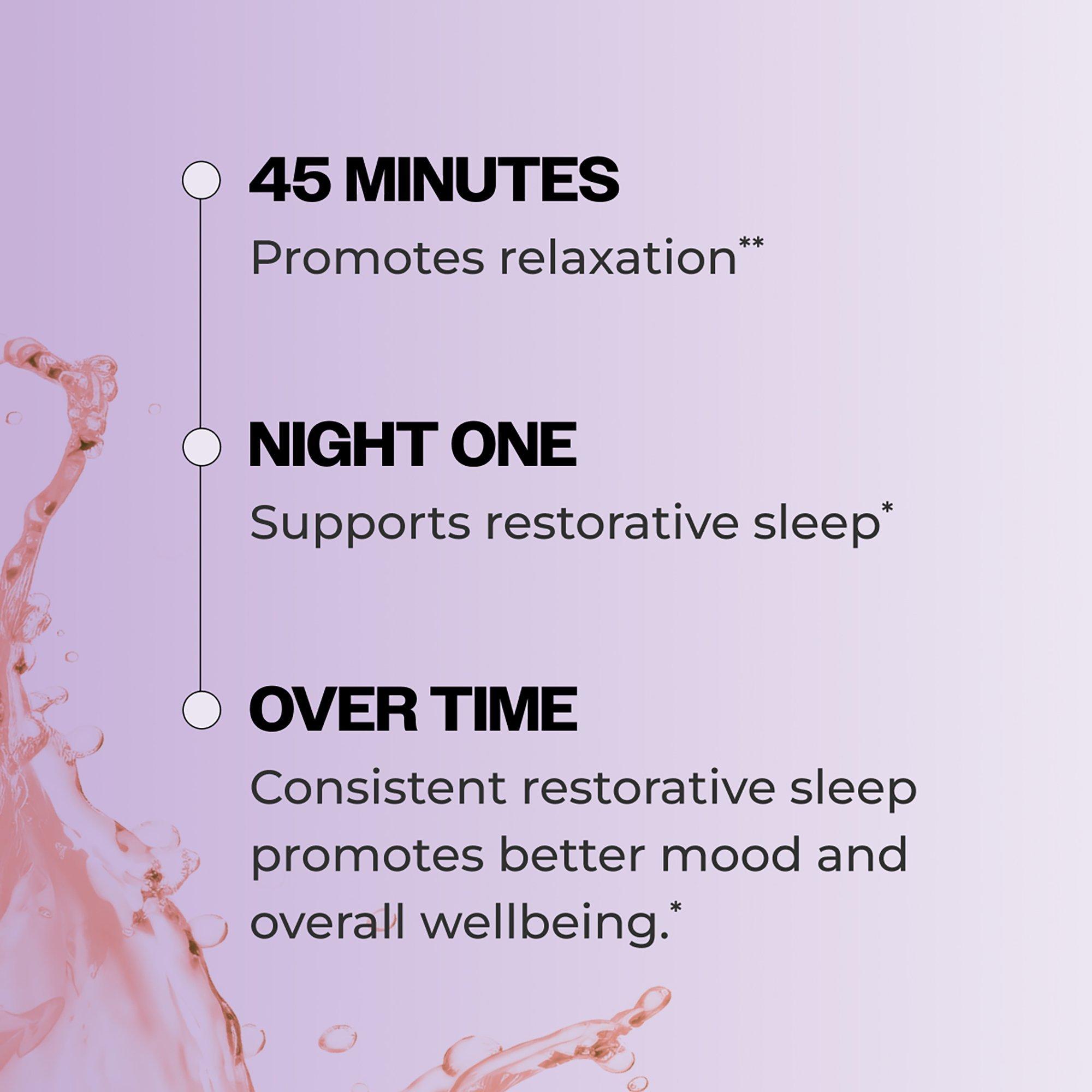 45 MINUTES

Promotes relaxation**

NIGHT ONE

Supports restorative sleep*

OVER TIME

Consistent restorative sleep promotes better mood and overall wellbeing.*